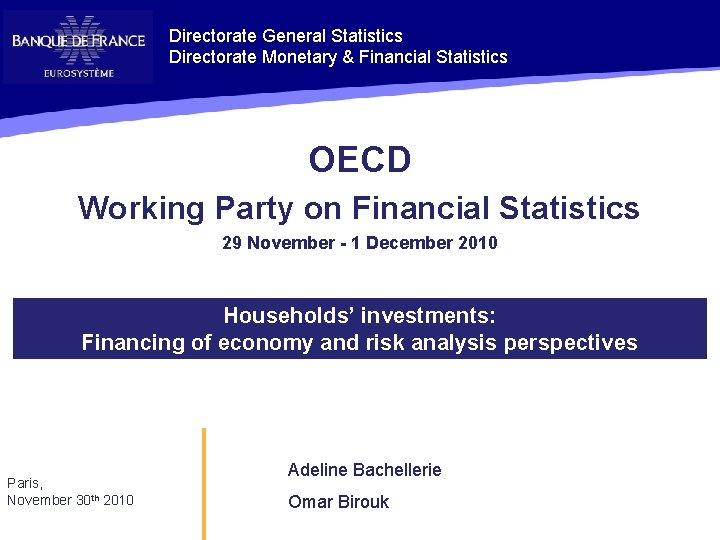 BANQUE DE FRANCE
EUROSYSTÈME

Directorate General Statistics
Directorate Monetary & Financial Statistics

OECD

Working Party on Financial Statistics

29 November - 1 December 2010

Households' investments:
Financing of economy and risk analysis perspectives

Paris,
November 30$^{th}$ 2010

Adeline Bachellerie

Omar Birouk